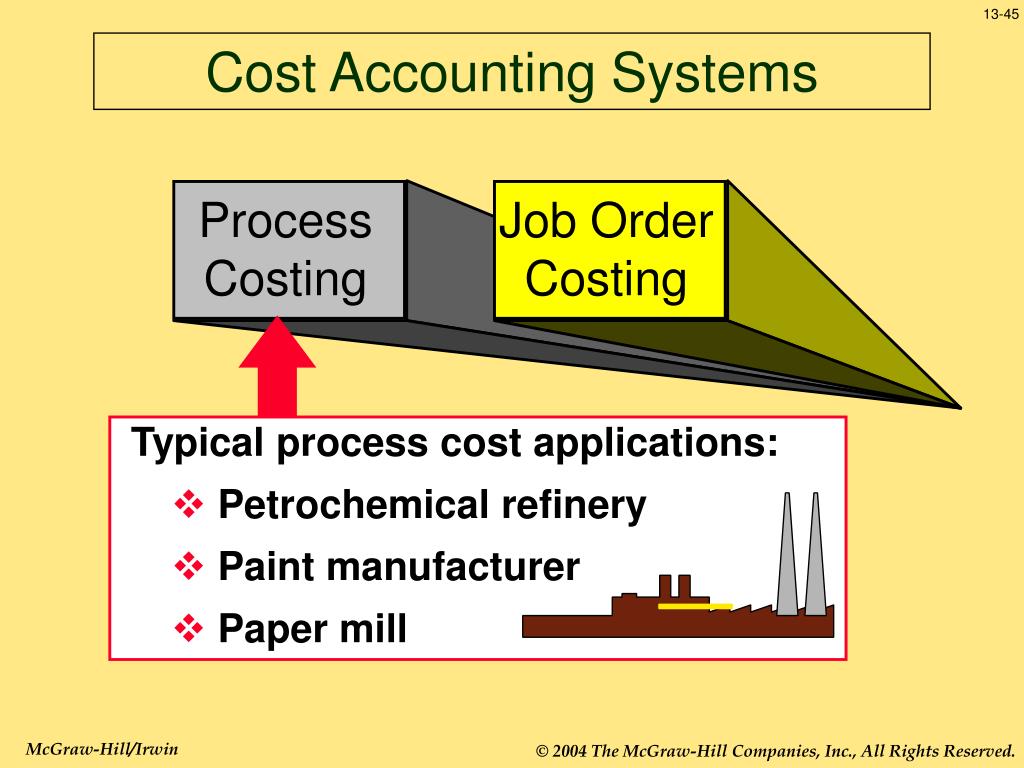 13-45

Cost Accounting Systems

Process Costing

Job Order Costing

Typical process cost applications:

❖ Petrochemical refinery

❖ Paint manufacturer

❖ Paper mill

McGraw-Hill/Irwin

© 2004 The McGraw-Hill Companies, Inc., All Rights Reserved.